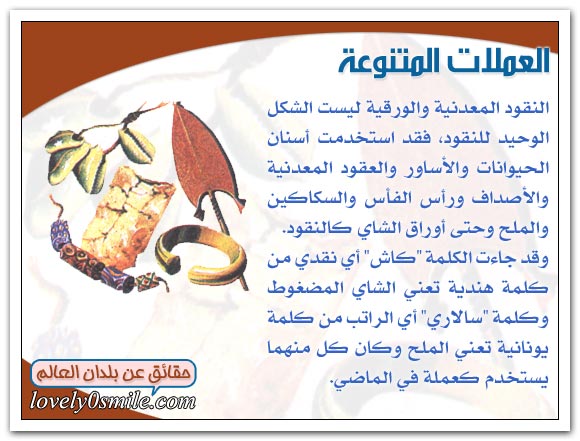 العملات المتنوعة

النقود المعدنية والورقية ليست الشكل الوحيد للنقود، فقد استخدمت أسنان الحيوانات والأساور والعقود المعدنية والأصداف ورأس الفأس والسكاكين والملح وحتى أوراق الشاي كالنقود. وقد جاءت الكلمة "كاش" أي نقدي من كلمة هندية تعني الشاي المضغوط وكلمة "سالاري" أي الراتب من كلمة يونانية تعني الملح وكان كل منهما يستخدم كعملة في الماضي.

حقائق عن بلدان العالم
lovely0smile.com